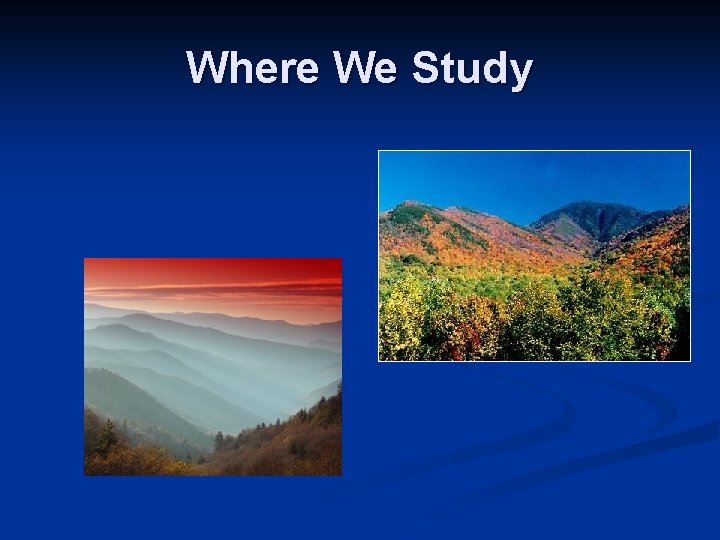 Where We Study